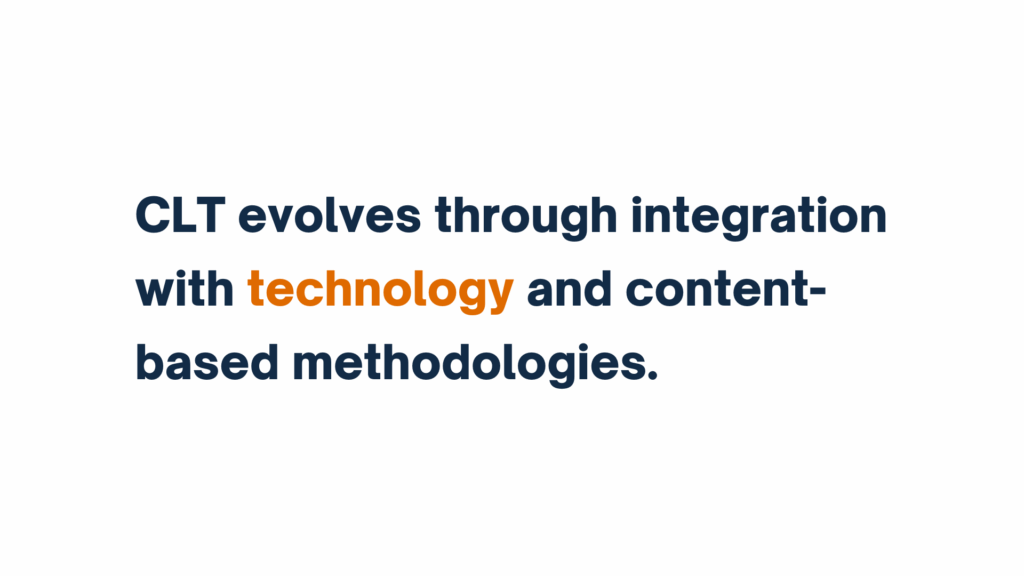 CLT evolves through integration with technology and content-based methodologies.